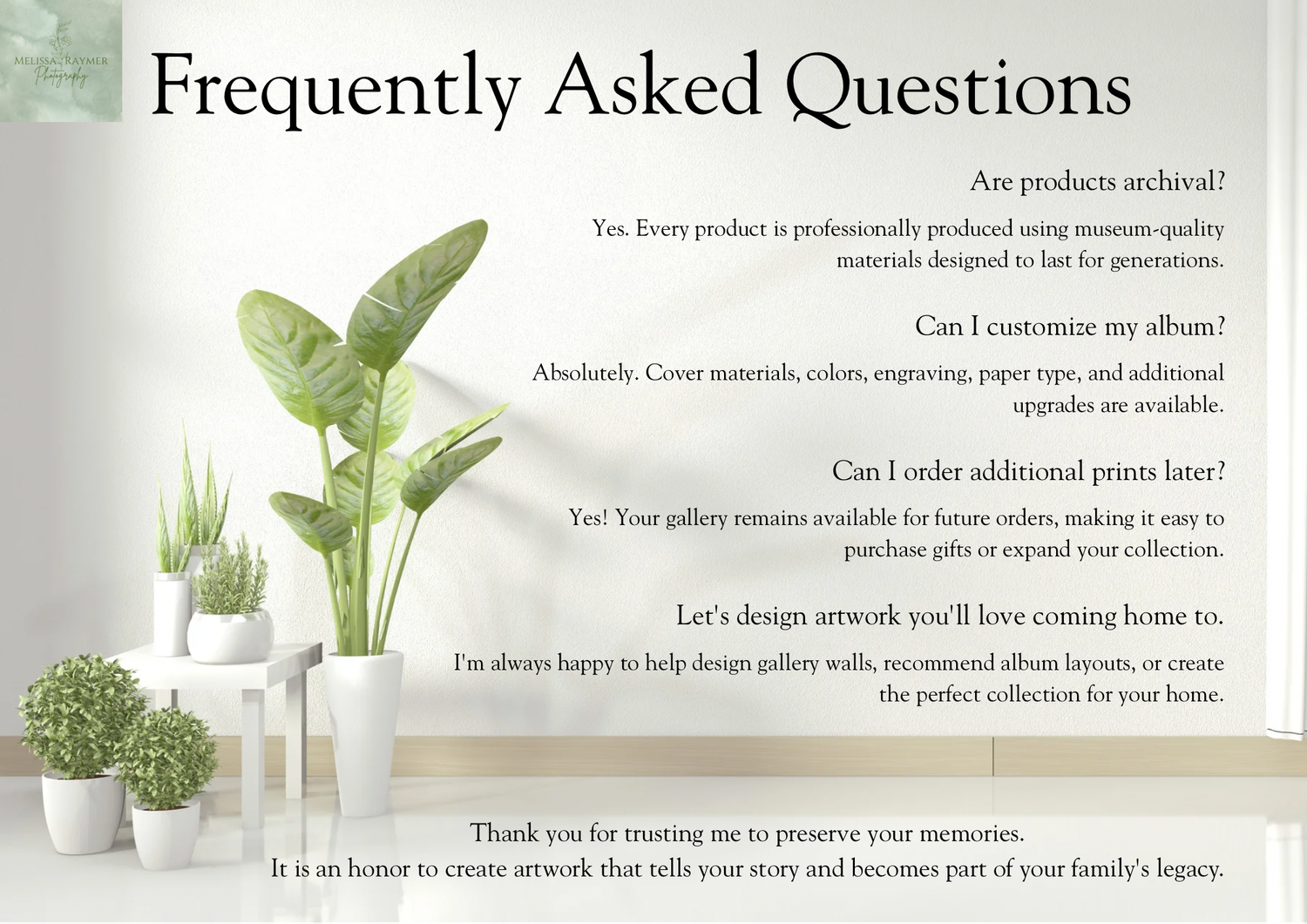 MELISSA RAYMER
Photography

Frequently Asked Questions

Are products archival?

Yes. Every product is professionally produced using museum-quality materials designed to last for generations.

Can I customize my album?

Absolutely. Cover materials, colors, engraving, paper type, and additional upgrades are available.

Can I order additional prints later?

Yes! Your gallery remains available for future orders, making it easy to purchase gifts or expand your collection.

Let's design artwork you'll love coming home to.

I'm always happy to help design gallery walls, recommend album layouts, or create the perfect collection for your home.

Thank you for trusting me to preserve your memories.
It is an honor to create artwork that tells your story and becomes part of your family's legacy.